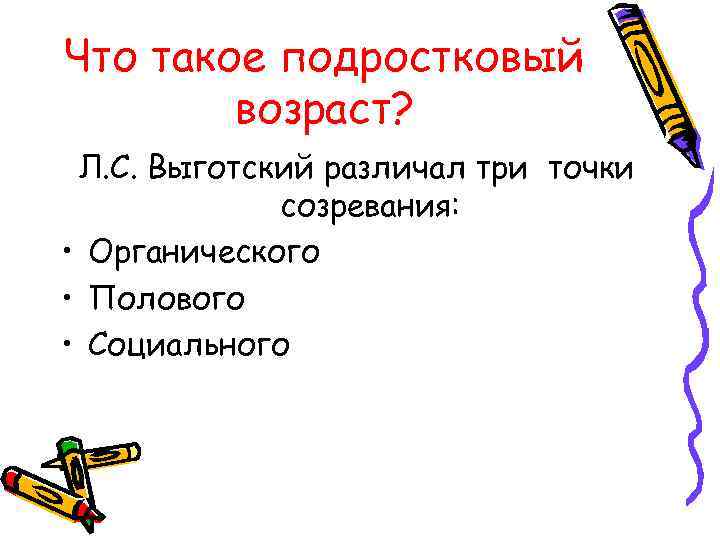 Что такое подростковый возраст?

Л.С. Выготский различал три точки созревания:

• Органического
• Полового
• Социального